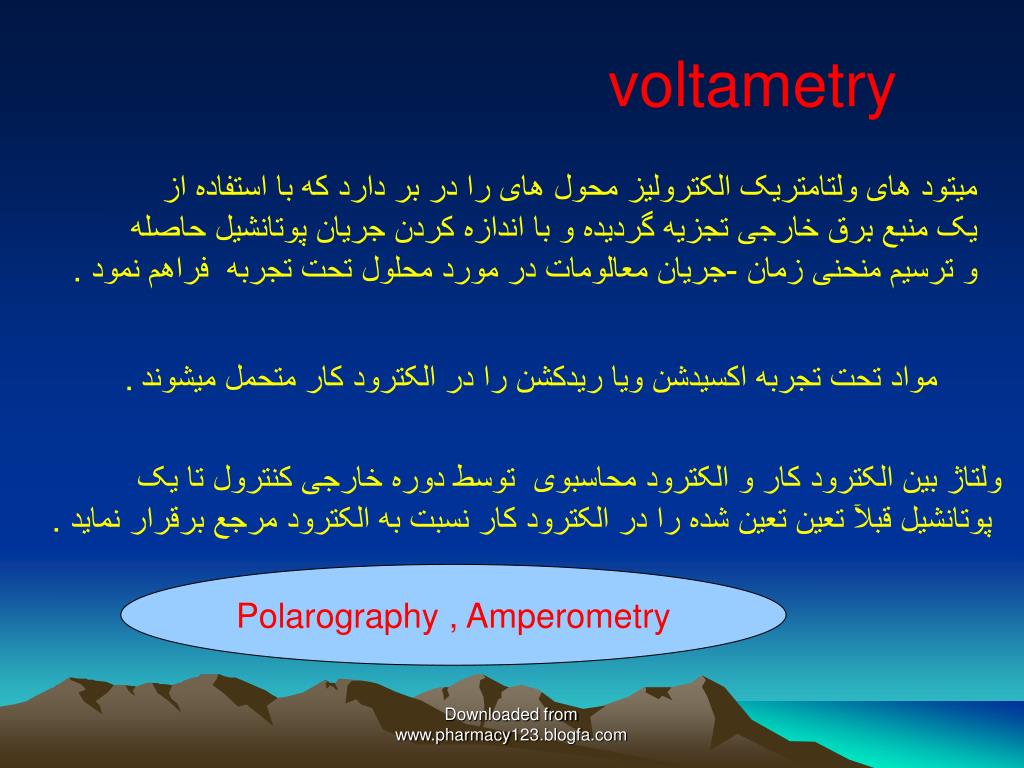 voltametry

میتود های ولتامتریک الکترولیز محول های را در بر دارد که با استفاده از یک منبع برق خارجی تجزیه گردیده و با اندازه کردن جریان پوتانشیل حاصله و ترسیم منحنی زمان -جریان معالومات در مورد محلول تحت تجربه فراهم نمود .

مواد تحت تجربه اکسیدشن ویا ریدکشن را در الکترود کار متحمل میشوند .

ولتاژ بین الکترود کار و الکترود محاسبوی توسط دوره خارجی کنترول تا یک پوتانشیل قبلاً تعین تعین شده را در الکترود کار نسبت به الکترود مرجع برقرار نماید .

Polarography , Amperometry

Downloaded from
www.pharmacy123.blogfa.com